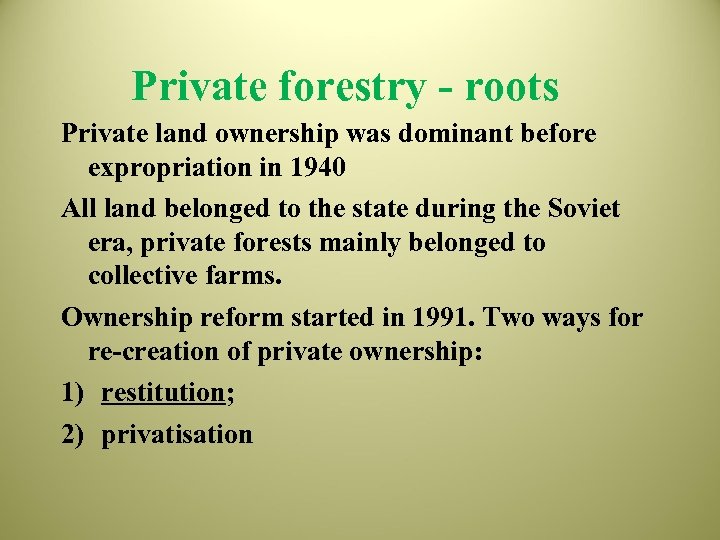 Private forestry - roots

Private land ownership was dominant before expropriation in 1940

All land belonged to the state during the Soviet era, private forests mainly belonged to collective farms.

Ownership reform started in 1991. Two ways for re-creation of private ownership:

1) restitution;

2) privatisation